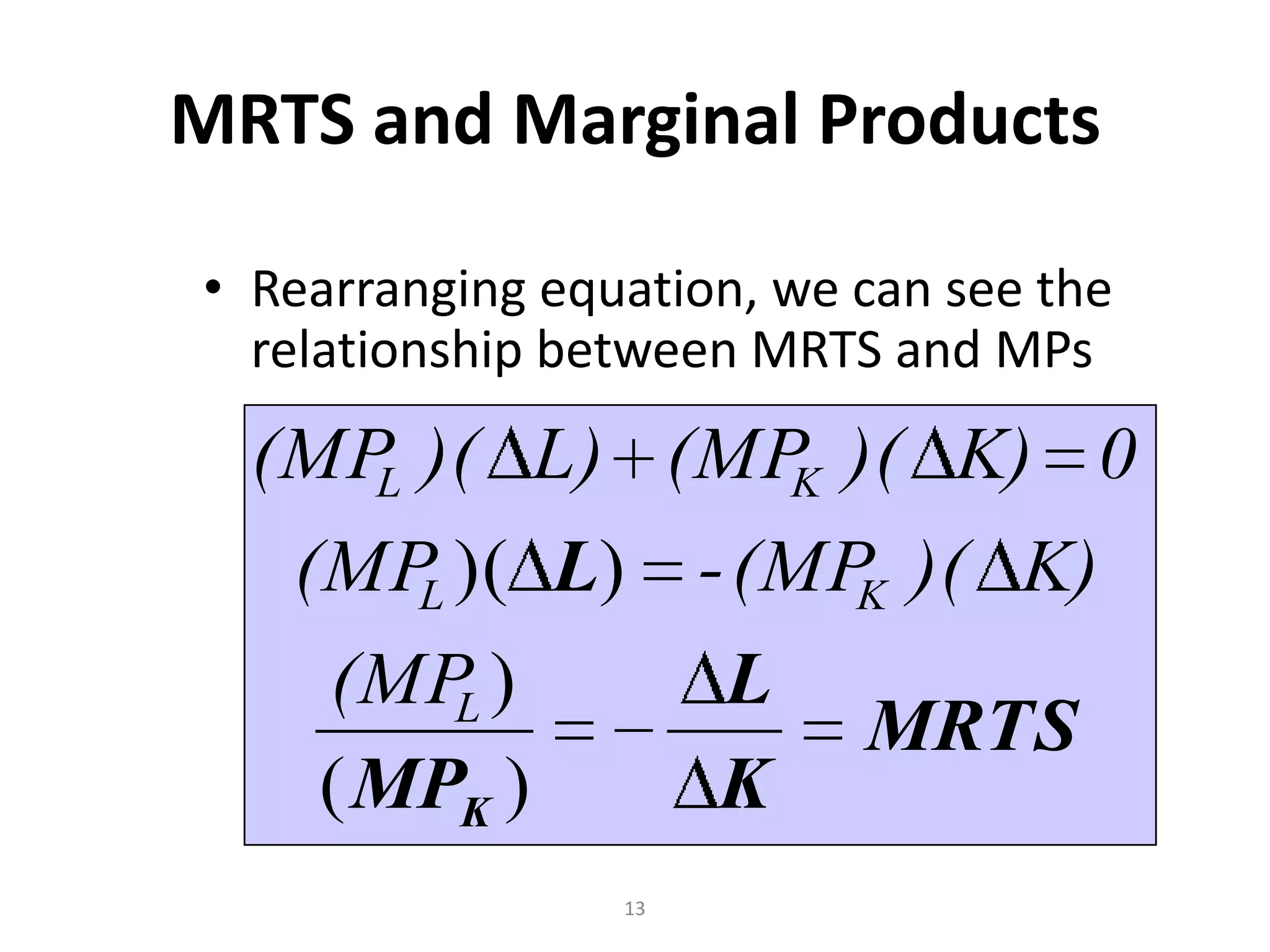 MRTS and Marginal Products

• Rearranging equation, we can see the relationship between MRTS and MPs

$(MP_L)(\Delta L) + (MP_K)(\Delta K) = 0$

$(MP_L)(\Delta L) = -(MP_K)(\Delta K)$

$\frac{(MP_L)}{(MP_K)} = -\frac{\Delta L}{\Delta K} = MRTS$

13